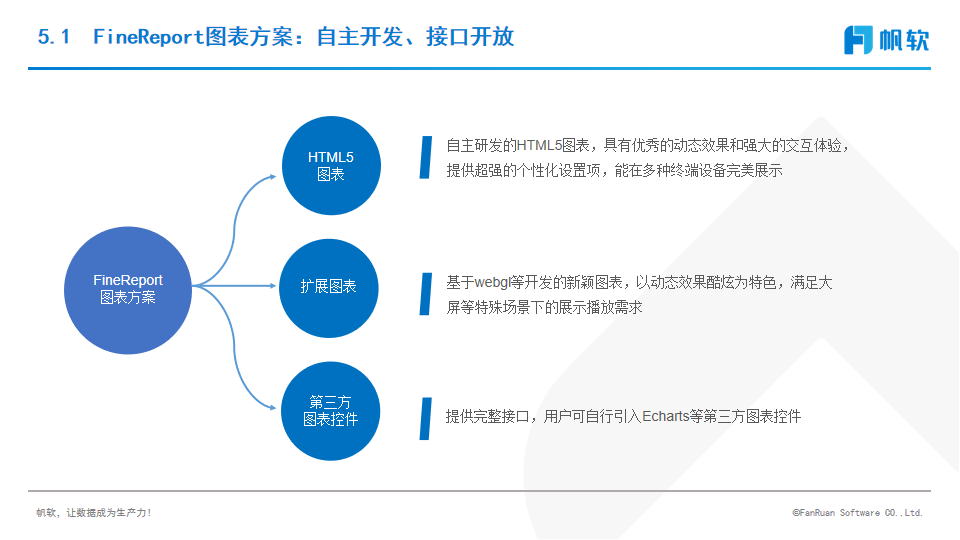 5.1 FineReport图表方案：自主开发、接口开放

帆软

FineReport
图表方案

HTML5
图表

自主研发的HTML5图表，具有优秀的动态效果和强大的交互体验，提供超强的个性化设置项，能在多种终端设备完美展示

扩展图表

基于webgl等开发的新颖图表，以动态效果酷炫为特色，满足大屏等特殊场景下的展示播放需求

第三方
图表控件

提供完整接口，用户可自行引入Echarts等第三方图表控件

帆软，让数据成为生产力！

©FanRuan Software CO.,Ltd.